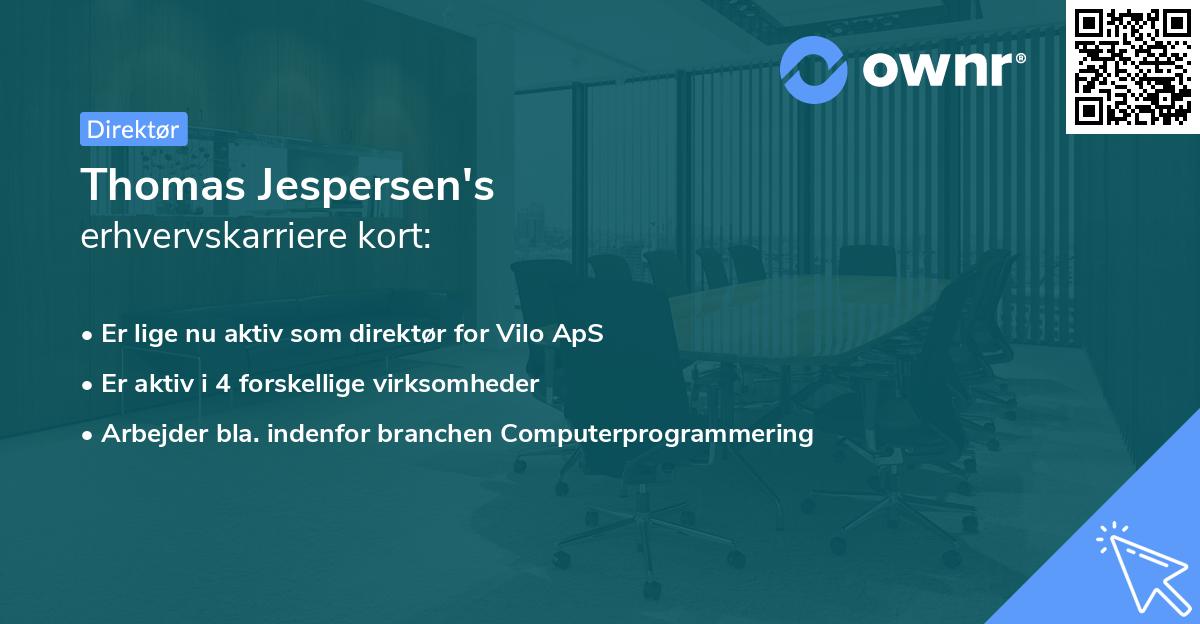 ownr®

Direktør

Thomas Jespersen's
erhvervskarriere kort:

• Er lige nu aktiv som direktør for Vilo ApS
• Er aktiv i 4 forskellige virksomheder
• Arbejder bla. indenfor branchen Computerprogrammering